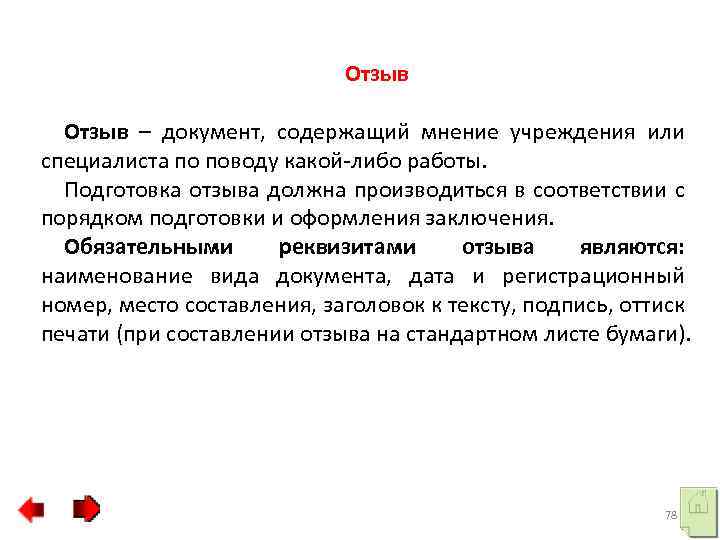 Отзыв

Отзыв – документ, содержащий мнение учреждения или специалиста по поводу какой-либо работы.

Подготовка отзыва должна производиться в соответствии с порядком подготовки и оформления заключения.

Обязательными реквизитами отзыва являются: наименование вида документа, дата и регистрационный номер, место составления, заголовок к тексту, подпись, оттиск печати (при составлении отзыва на стандартном листе бумаги).

78